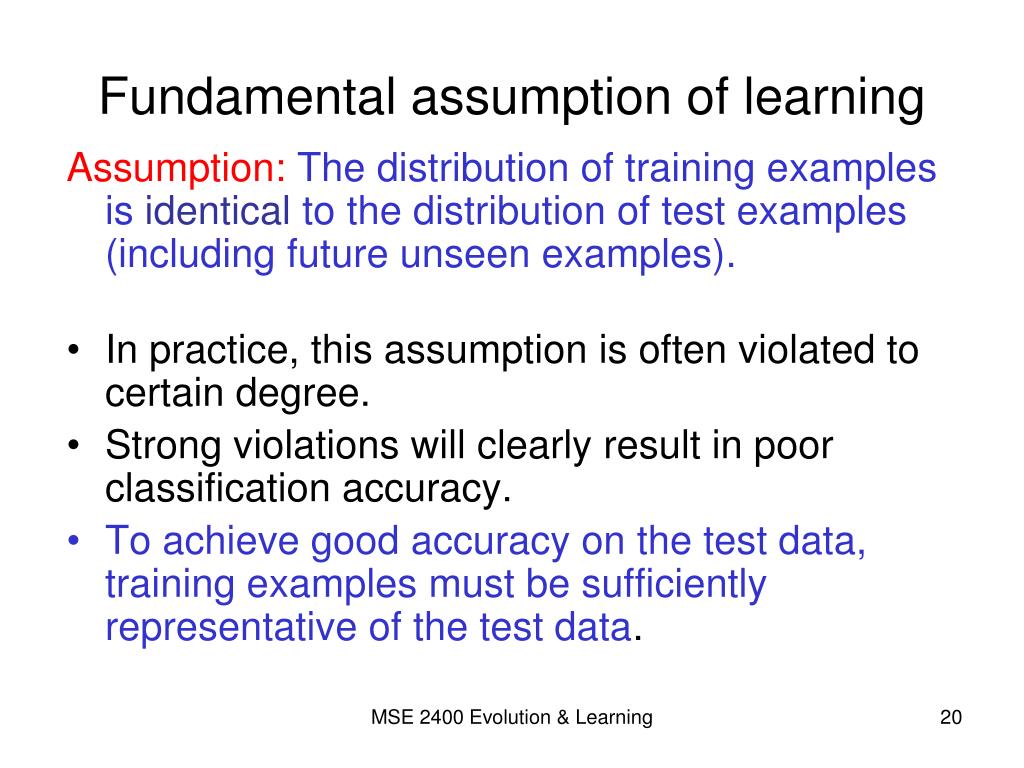 Fundamental assumption of learning

Assumption: The distribution of training examples is identical to the distribution of test examples (including future unseen examples).

• In practice, this assumption is often violated to certain degree.
• Strong violations will clearly result in poor classification accuracy.
• To achieve good accuracy on the test data, training examples must be sufficiently representative of the test data.

MSE 2400 Evolution & Learning

20